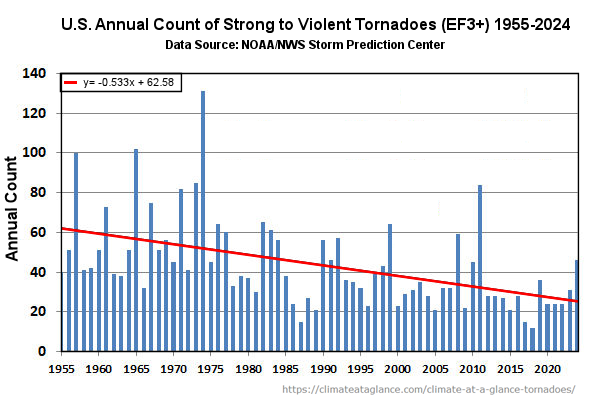 U.S. Annual Count of Strong to Violent Tornadoes (EF3+) 1955-2024
Data Source: NOAA/NWS Storm Prediction Center

y= -0.533x + 62.58

Annual Count

140
120
100
80
60
40
20
0

1955 1960 1965 1970 1975 1980 1985 1990 1995 2000 2005 2010 2015 2020

https://climateataglance.com/climate-at-a-glance-tornadoes/